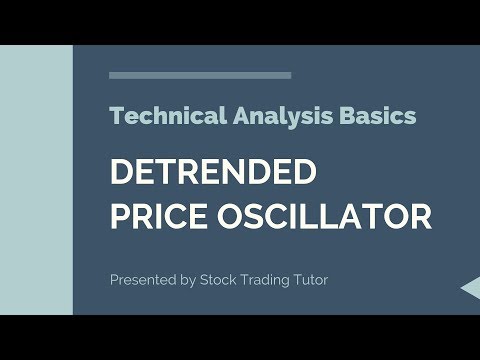 Technical Analysis Basics

DETRENDED PRICE OSCILLATOR

Presented by Stock Trading Tutor